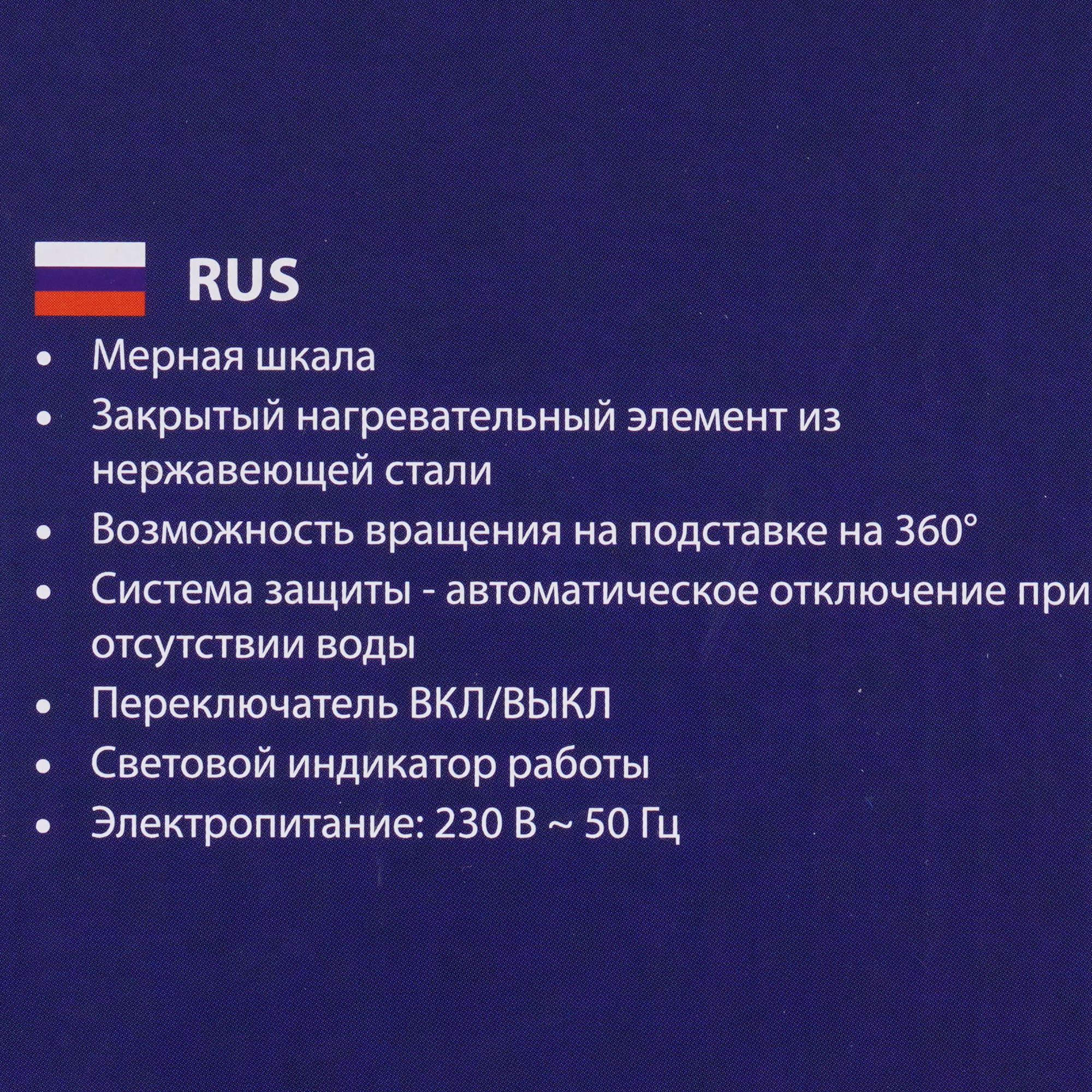 RUS

• Мерная шкала
• Закрытый нагревательный элемент из нержавеющей стали
• Возможность вращения на подставке на 360°
• Система защиты - автоматическое отключение при отсутствии воды
• Переключатель ВКЛ/ВЫКЛ
• Световой индикатор работы
• Электропитание: 230 В ~ 50 Гц